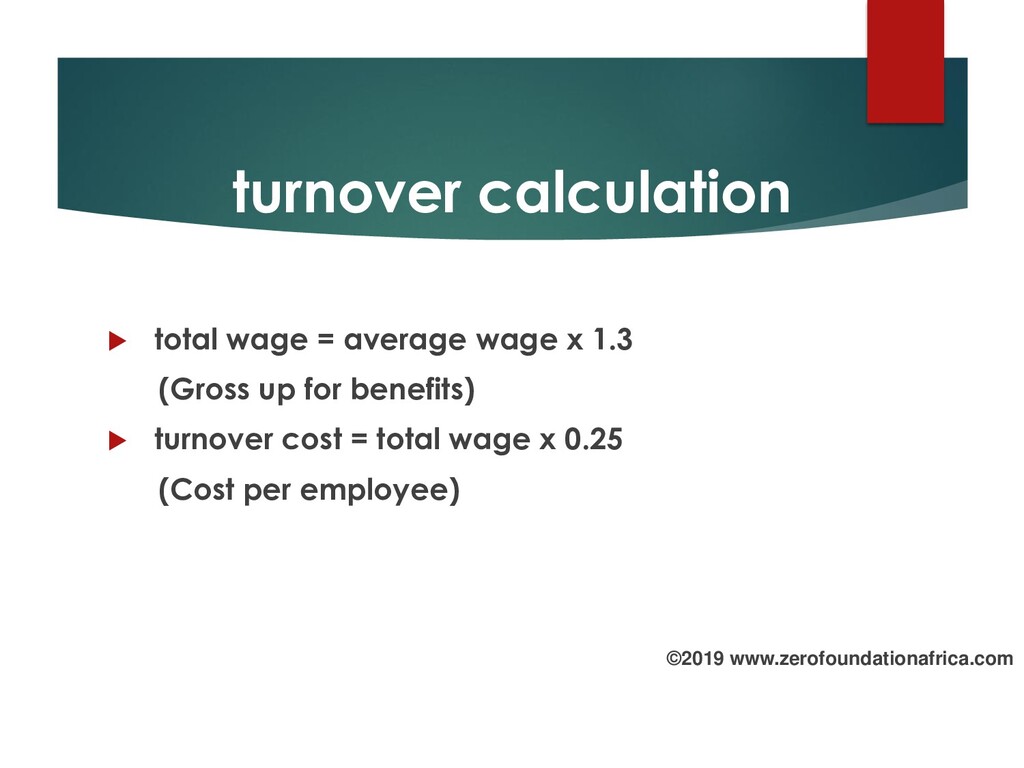 turnover calculation

total wage = average wage x 1.3

(Gross up for benefits)

turnover cost = total wage x 0.25

(Cost per employee)

©2019 www.zerofoundationafrica.com